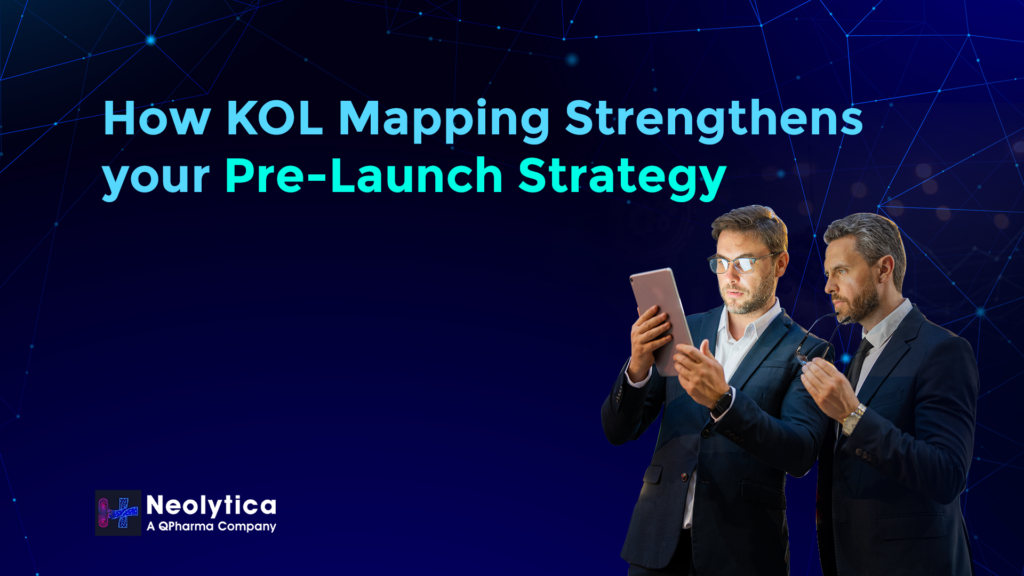 How KOL Mapping Strengthens your Pre-Launch Strategy

Neolytica
A QPharma Company